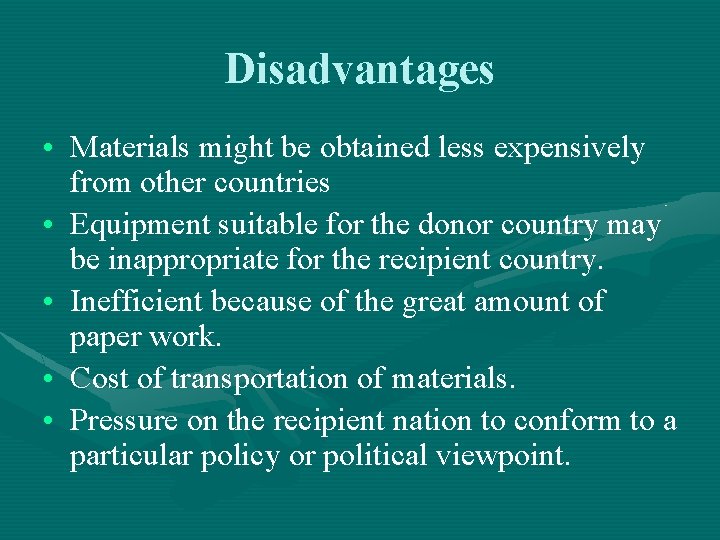 Disadvantages

• Materials might be obtained less expensively from other countries
• Equipment suitable for the donor country may be inappropriate for the recipient country.
• Inefficient because of the great amount of paper work.
• Cost of transportation of materials.
• Pressure on the recipient nation to conform to a particular policy or political viewpoint.